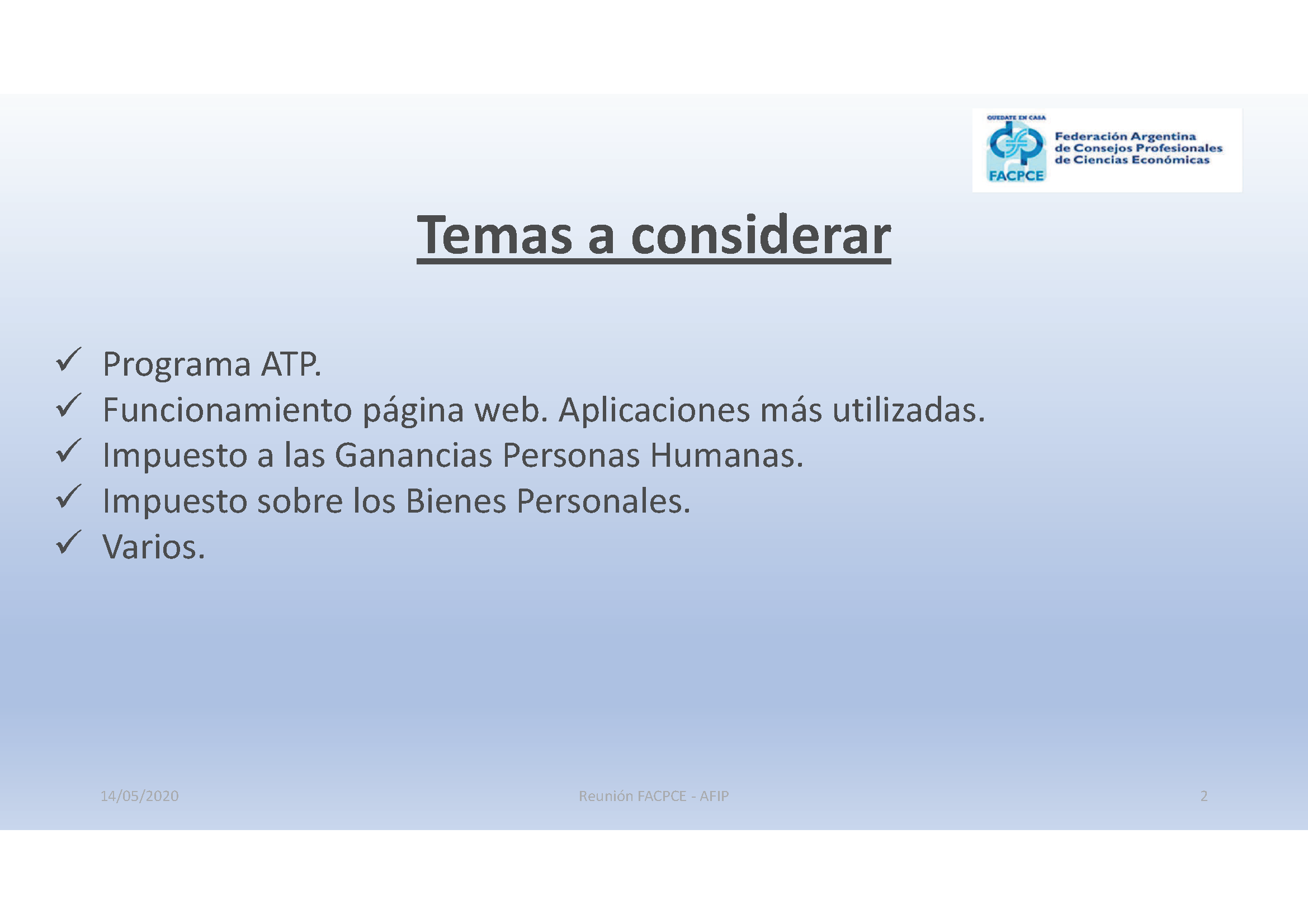 QUEDATE EN CASA
FACPCE
Federación Argentina de Consejos Profesionales de Ciencias Económicas

Temas a considerar

✓ Programa ATP.
✓ Funcionamiento página web. Aplicaciones más utilizadas.
✓ Impuesto a las Ganancias Personas Humanas.
✓ Impuesto sobre los Bienes Personales.
✓ Varios.

14/05/2020
Reunión FACPCE - AFIP
2